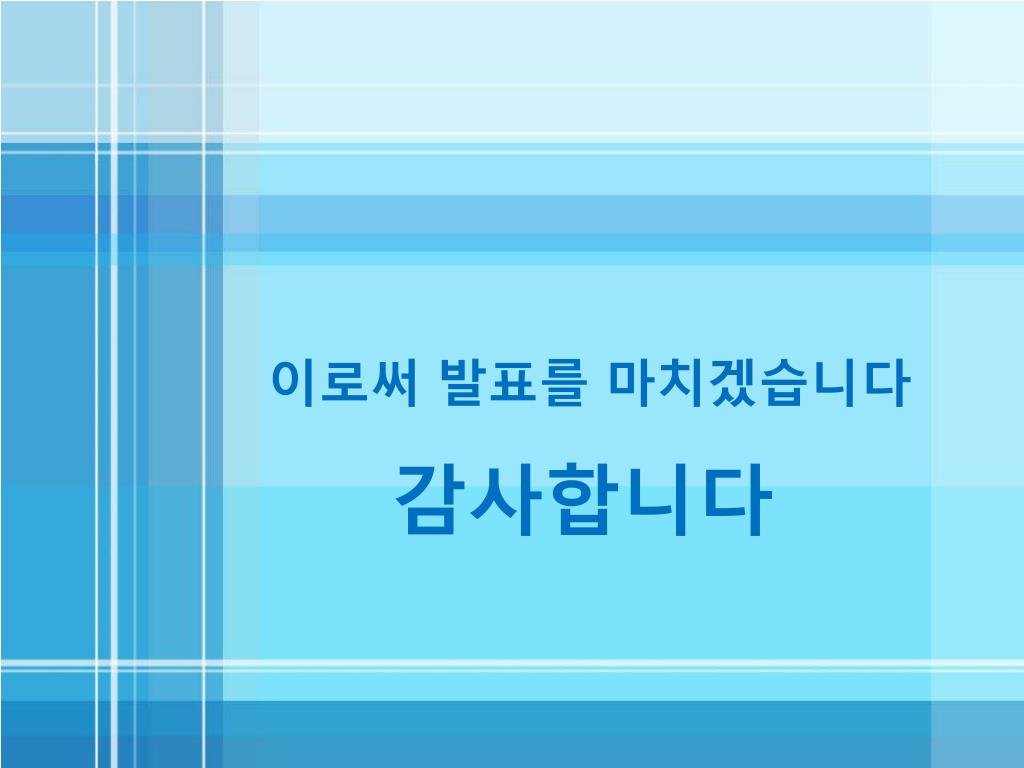 이로써 발표를 마치겠습니다

감사합니다